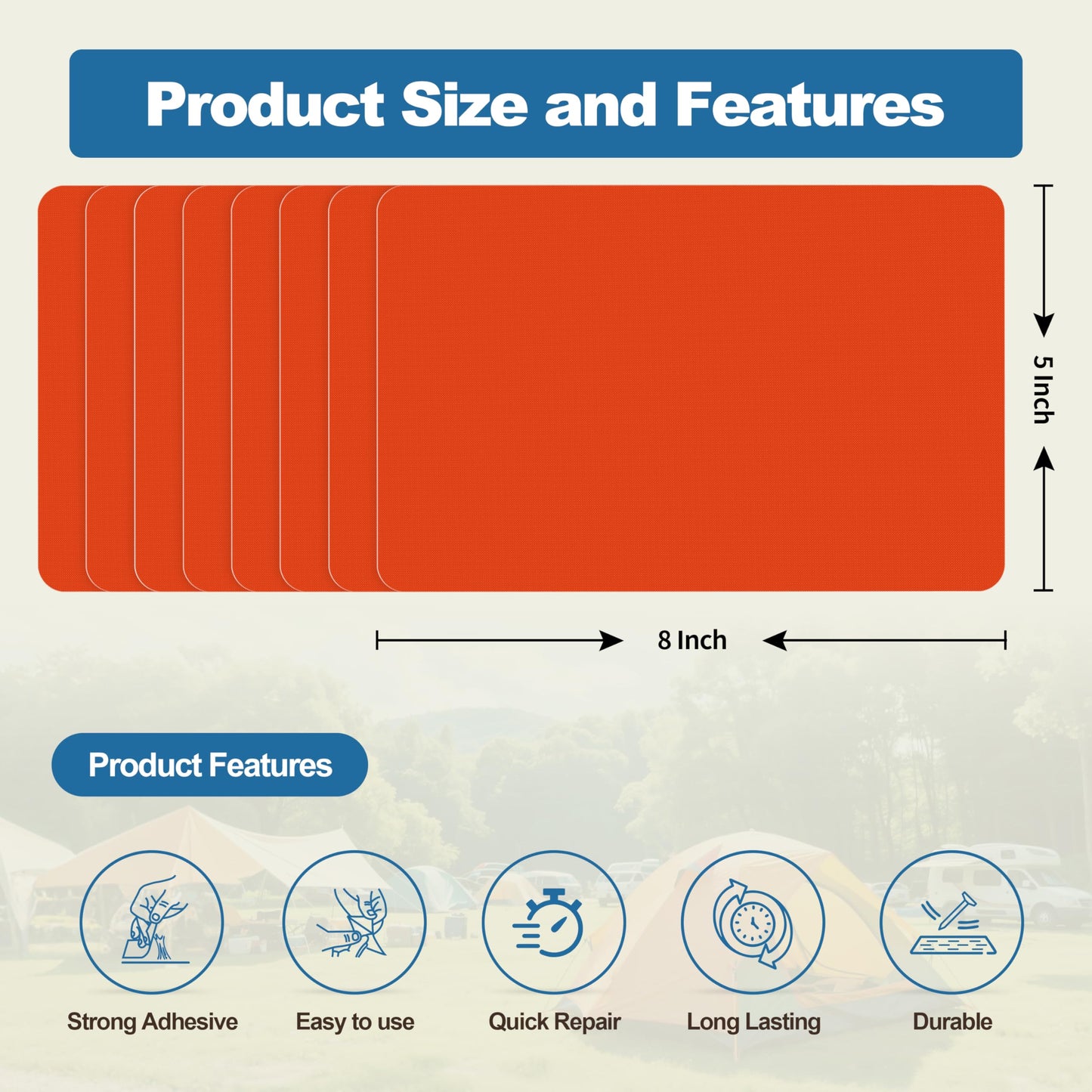 Product Size and Features

5 Inch

8 Inch

Product Features

Strong Adhesive

Easy to use

Quick Repair

Long Lasting

Durable